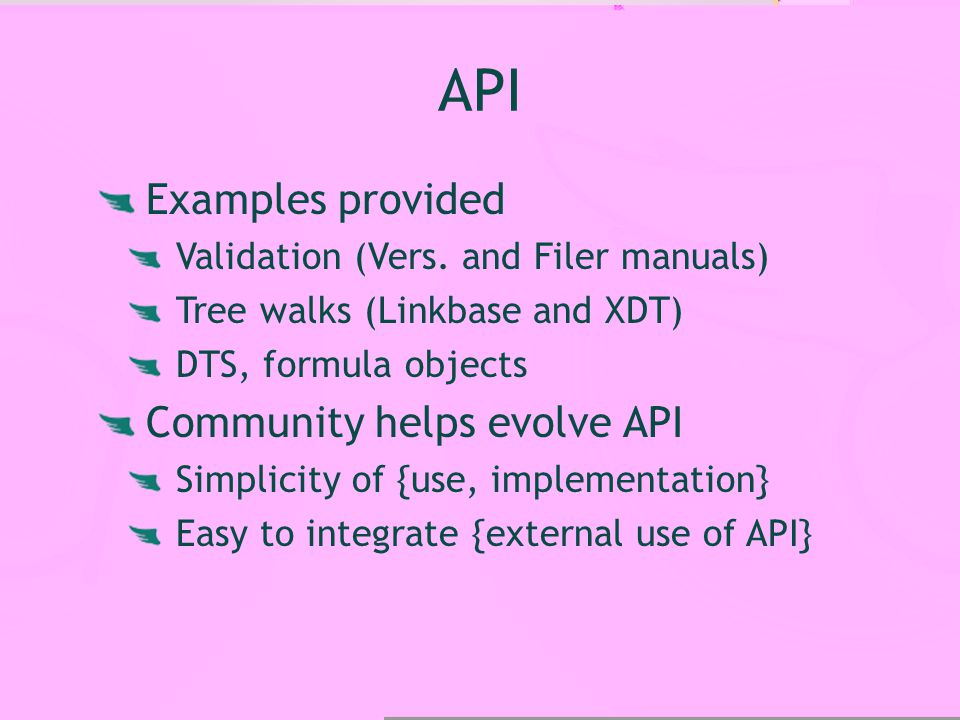 API

Examples provided

Validation (Vers. and Filer manuals)

Tree walks (Linkbase and XDT)

DTS, formula objects

Community helps evolve API

Simplicity of {use, implementation}

Easy to integrate {external use of API}